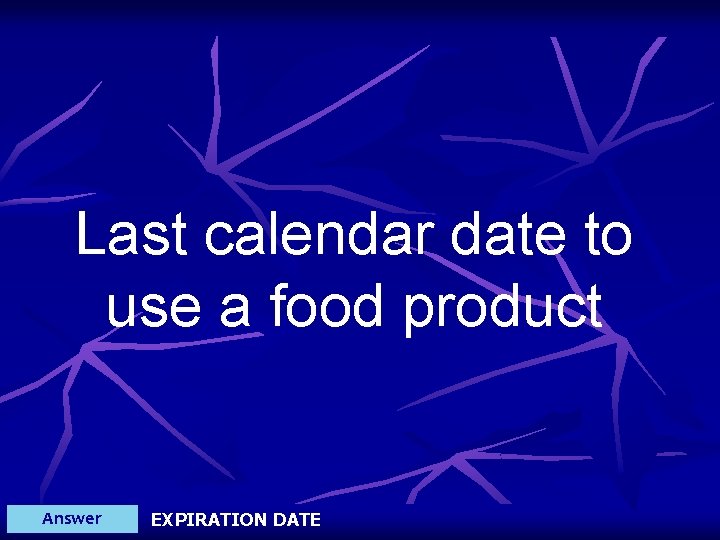 Last calendar date to use a food product

Answer

EXPIRATION DATE